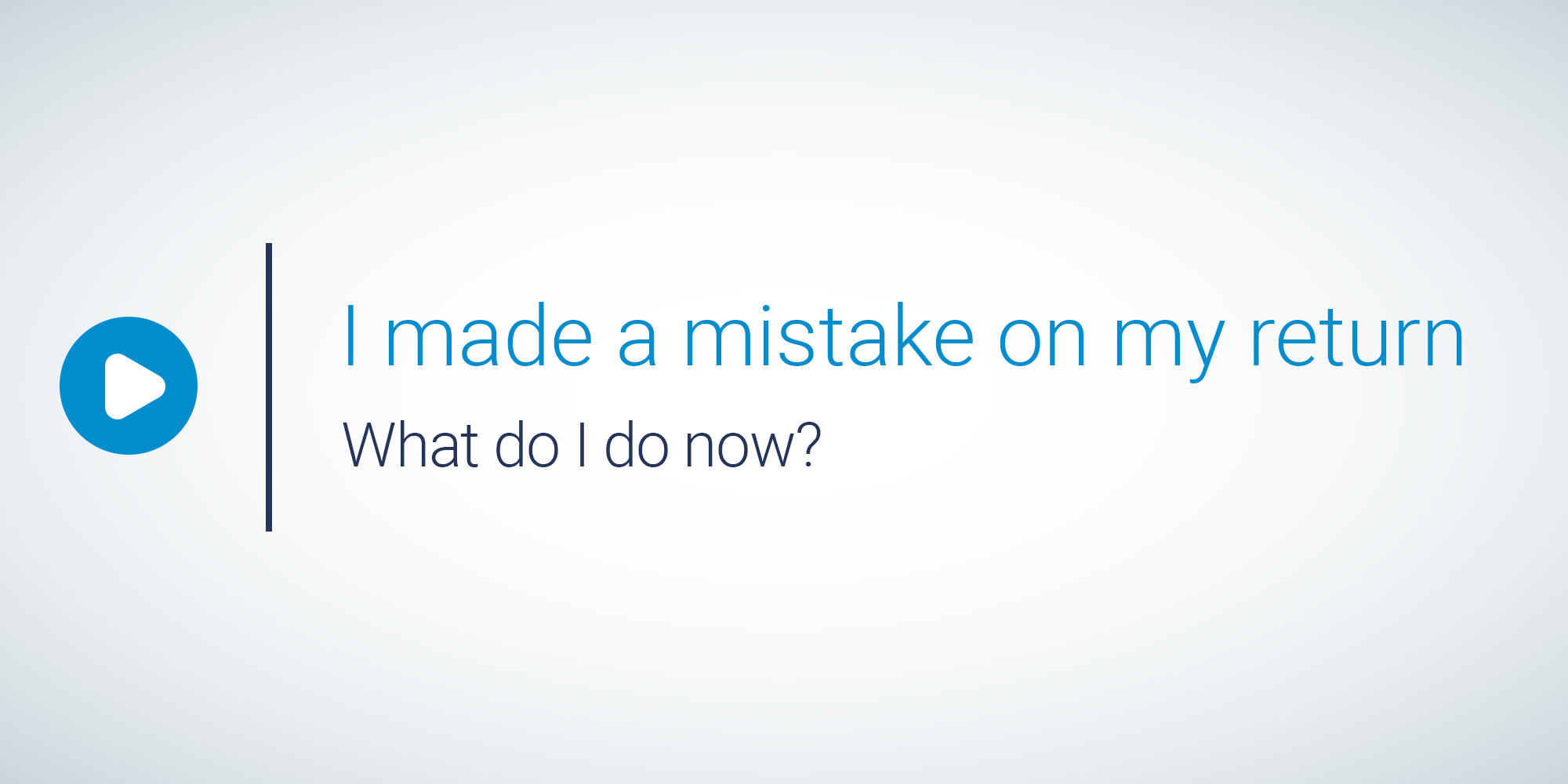 I made a mistake on my return

What do I do now?